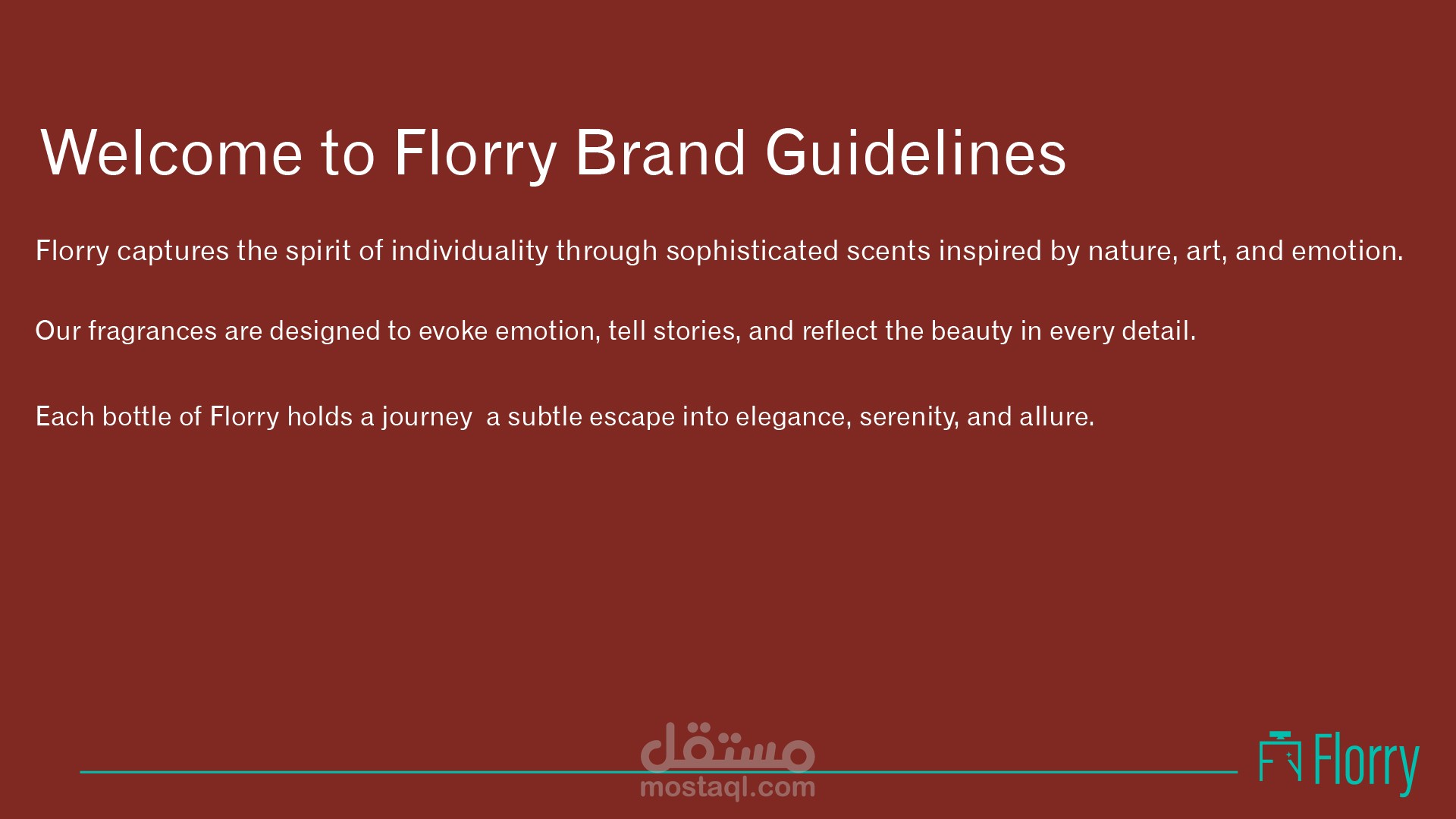 Welcome to Florry Brand Guidelines

Florry captures the spirit of individuality through sophisticated scents inspired by nature, art, and emotion.

Our fragrances are designed to evoke emotion, tell stories, and reflect the beauty in every detail.

Each bottle of Florry holds a journey  a subtle escape into elegance, serenity, and allure.

مستقل
mostaql.com

Florry